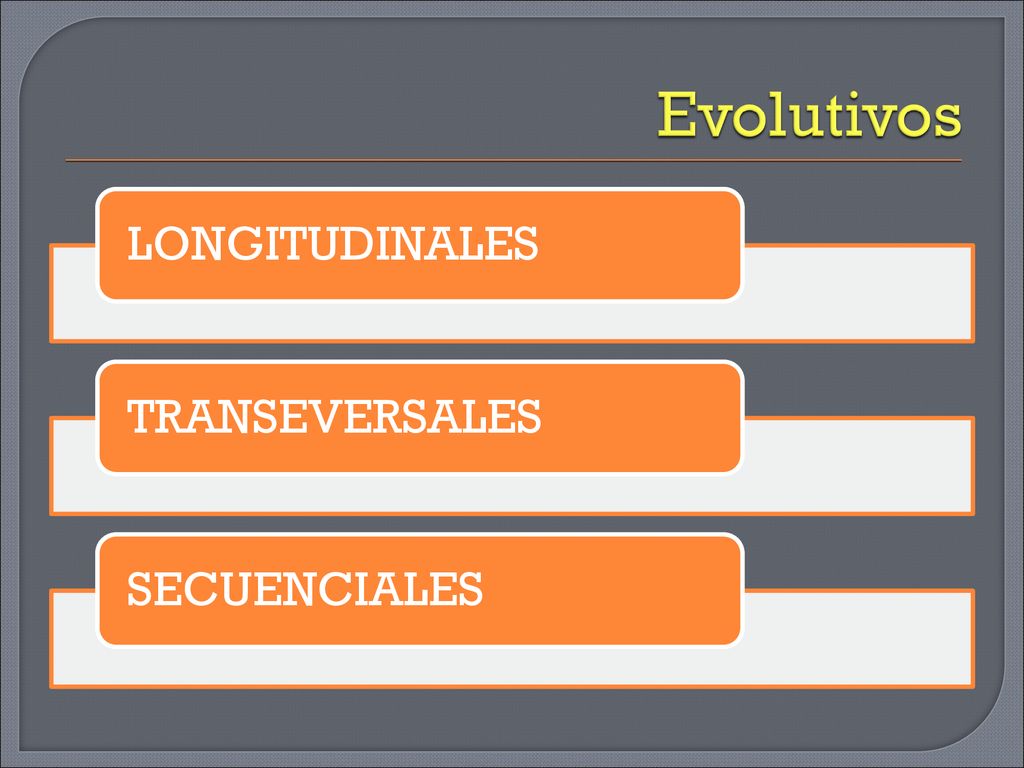 Evolutivos

LONGITUDINALES

TRANSEVERSALES

SECUENCIALES